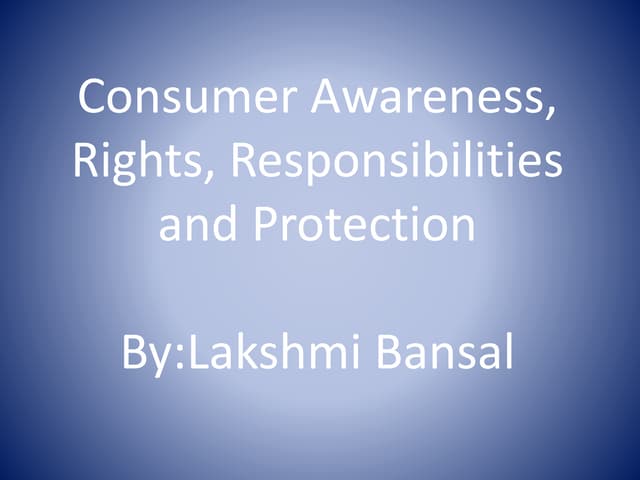 Consumer Awareness, Rights, Responsibilities and Protection

By:Lakshmi Bansal